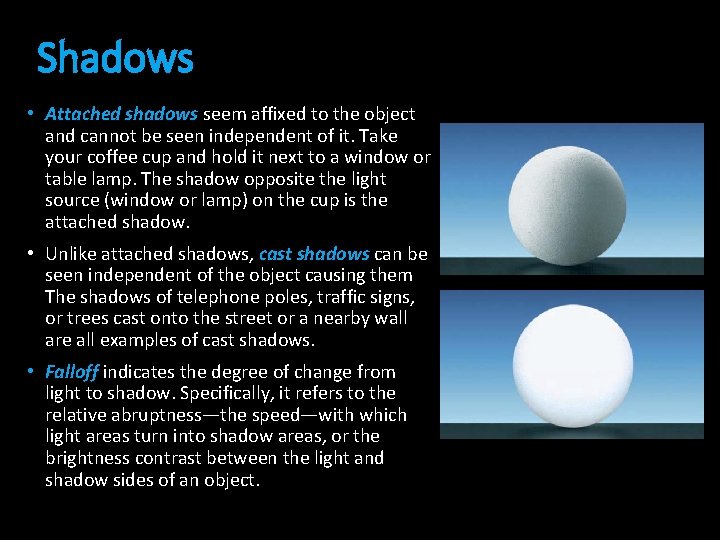 Shadows

• Attached shadows seem affixed to the object and cannot be seen independent of it. Take your coffee cup and hold it next to a window or table lamp. The shadow opposite the light source (window or lamp) on the cup is the attached shadow.

• Unlike attached shadows, cast shadows can be seen independent of the object causing them The shadows of telephone poles, traffic signs, or trees cast onto the street or a nearby wall are all examples of cast shadows.

• Falloff indicates the degree of change from light to shadow. Specifically, it refers to the relative abruptness—the speed—with which light areas turn into shadow areas, or the brightness contrast between the light and shadow sides of an object.